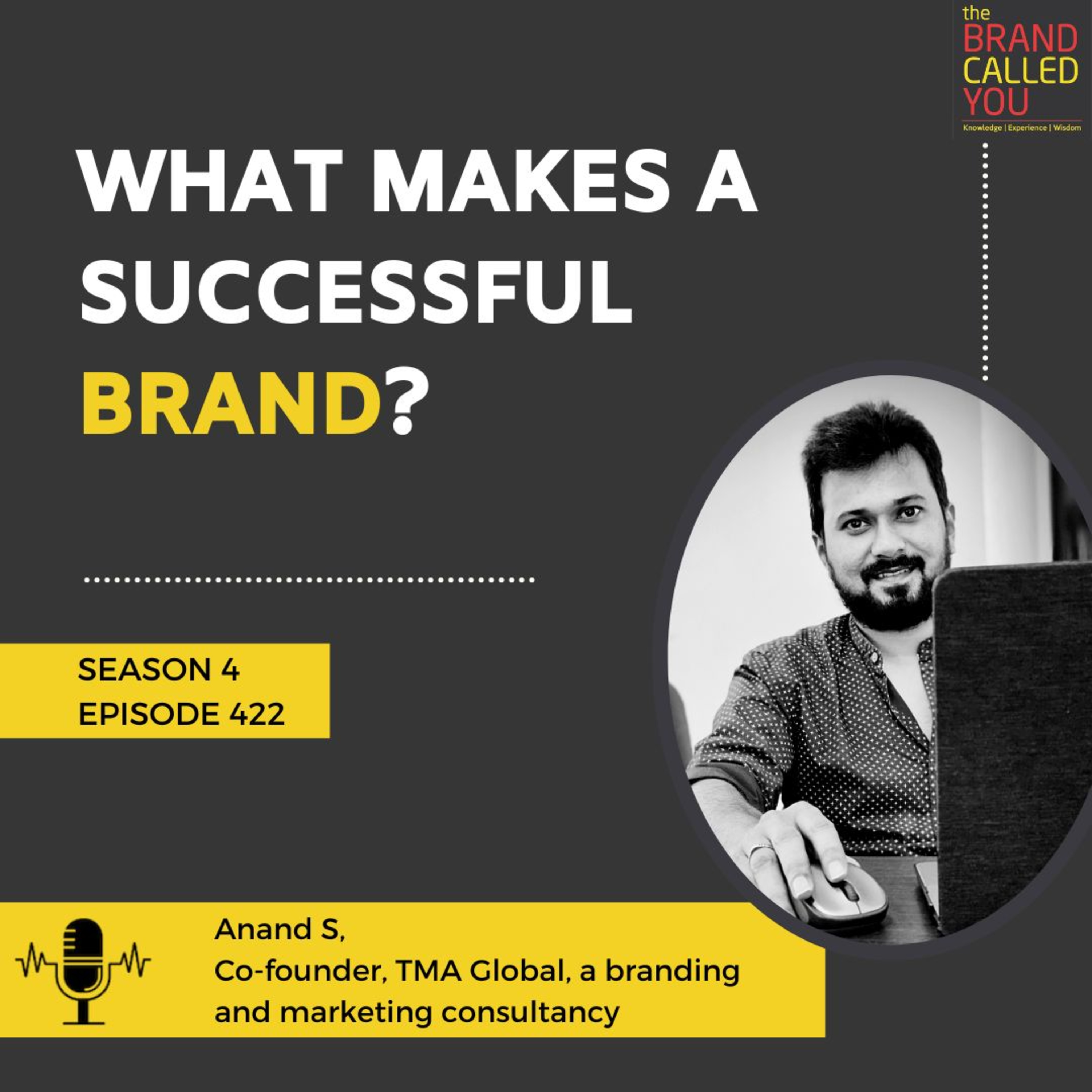 the BRAND CALLED YOU
Knowledge | Experience | Wisdom

WHAT MAKES A SUCCESSFUL BRAND?

SEASON 4
EPISODE 422

Anand S,
Co-founder, TMA Global, a branding and marketing consultancy